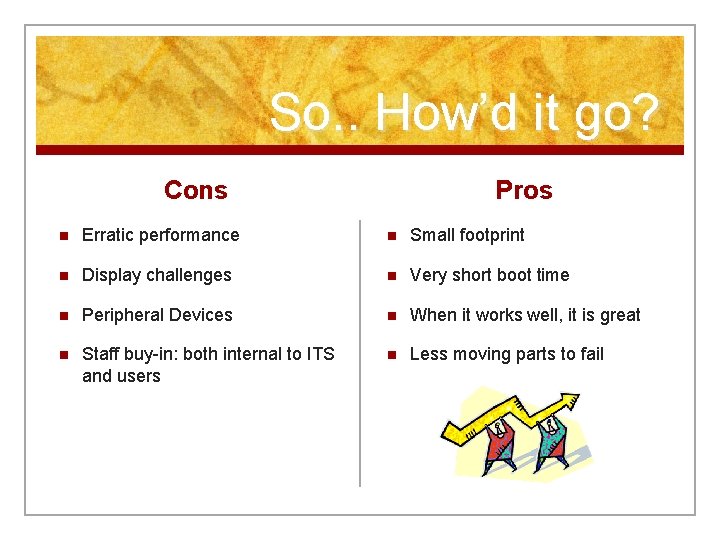 So.. How'd it go?

Cons

- Erratic performance
- Display challenges
- Peripheral Devices
- Staff buy-in: both internal to ITS and users

Pros

- Small footprint
- Very short boot time
- When it works well, it is great
- Less moving parts to fail